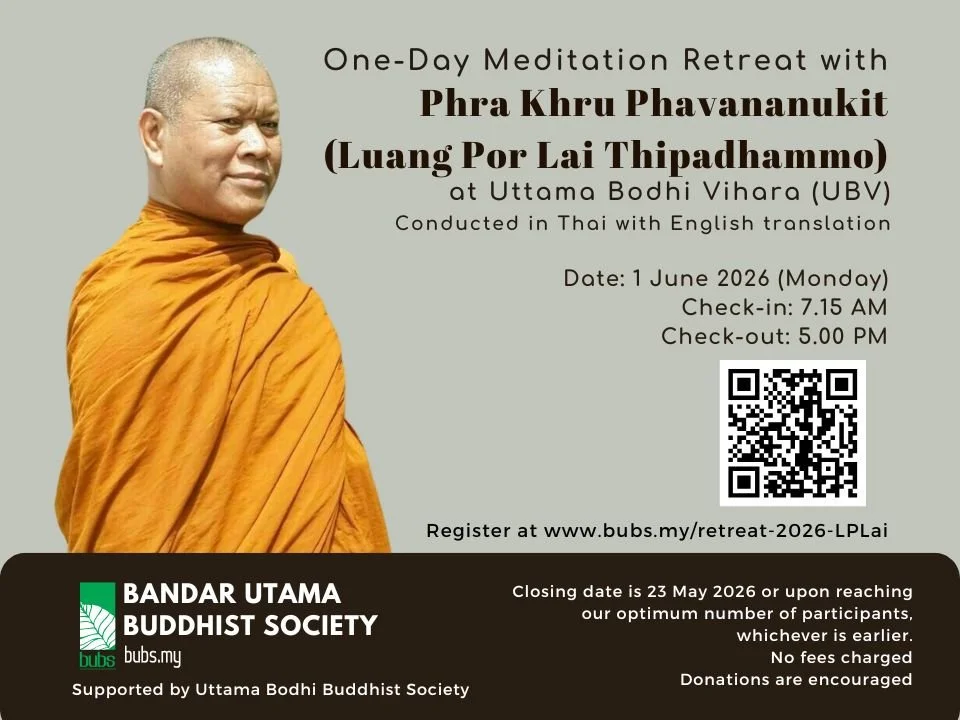 One-Day Meditation Retreat with
Phra Khru Phavananukit
(Luang Por Lai Thipadhammo)
at Uttama Bodhi Vihara (UBV)
Conducted in Thai with English translation

Date: 1 June 2026 (Monday)
Check-in: 7.15 AM
Check-out: 5.00 PM

Register at www.bubs.my/retreat-2026-LPLai

bubs
BANDAR UTAMA BUDDHIST SOCIETY
bubs.my

Supported by Uttama Bodhi Buddhist Society

Closing date is 23 May 2026 or upon reaching our optimum number of participants, whichever is earlier.
No fees charged
Donations are encouraged